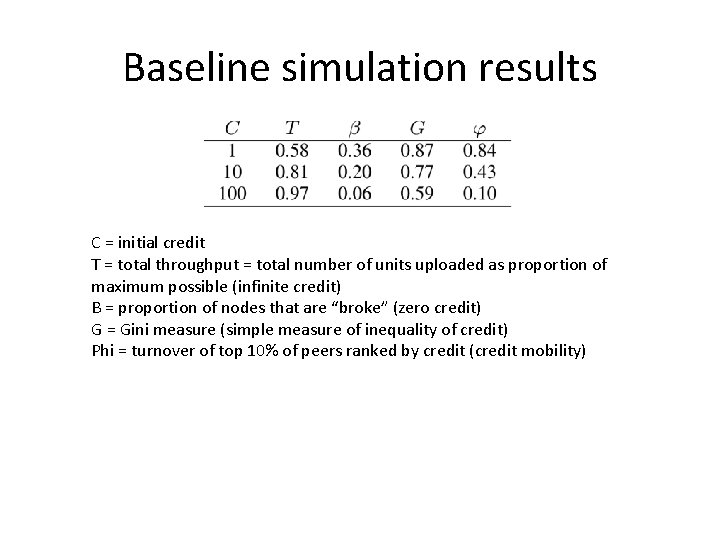 Baseline simulation results

| $C$ | $T$ | $\beta$ | $G$ | $\varphi$ |
|---|---|---|---|---|
| 1 | 0.58 | 0.36 | 0.87 | 0.84 |
| 10 | 0.81 | 0.20 | 0.77 | 0.43 |
| 100 | 0.97 | 0.06 | 0.59 | 0.10 |

C = initial credit
T = total throughput = total number of units uploaded as proportion of maximum possible (infinite credit)
B = proportion of nodes that are “broke” (zero credit)
G = Gini measure (simple measure of inequality of credit)
Phi = turnover of top 10% of peers ranked by credit (credit mobility)